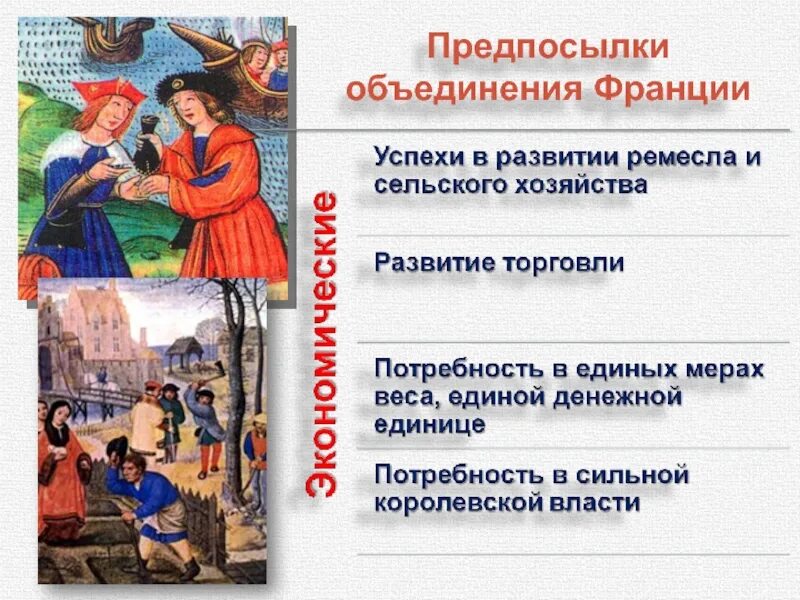 Предпосылки объединения Франции

Экономические

Успехи в развитии ремесла и сельского хозяйства

Развитие торговли

Потребность в единых мерах веса, единой денежной единице

Потребность в сильной королевской власти